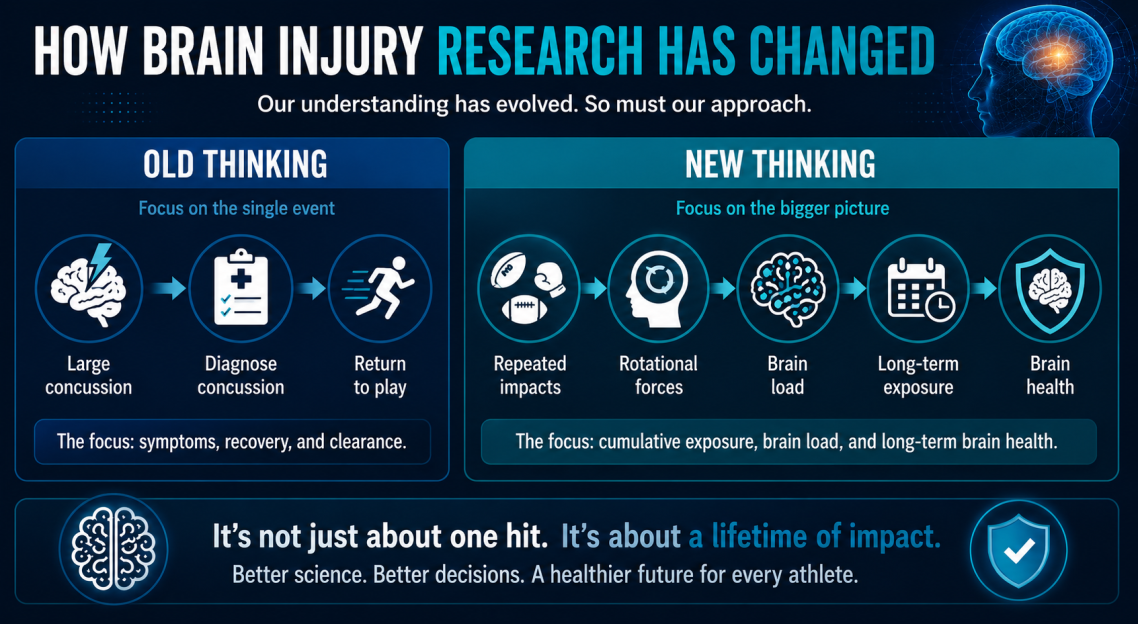 HOW BRAIN INJURY RESEARCH HAS CHANGED

Our understanding has evolved. So must our approach.

OLD THINKING

Focus on the single event

Large concussion

Diagnose concussion

Return to play

The focus: symptoms, recovery, and clearance.

NEW THINKING

Focus on the bigger picture

Repeated impacts

Rotational forces

Brain load

Long-term exposure

Brain health

The focus: cumulative exposure, brain load, and long-term brain health.

It's not just about one hit. It's about a lifetime of impact.

Better science. Better decisions. A healthier future for every athlete.